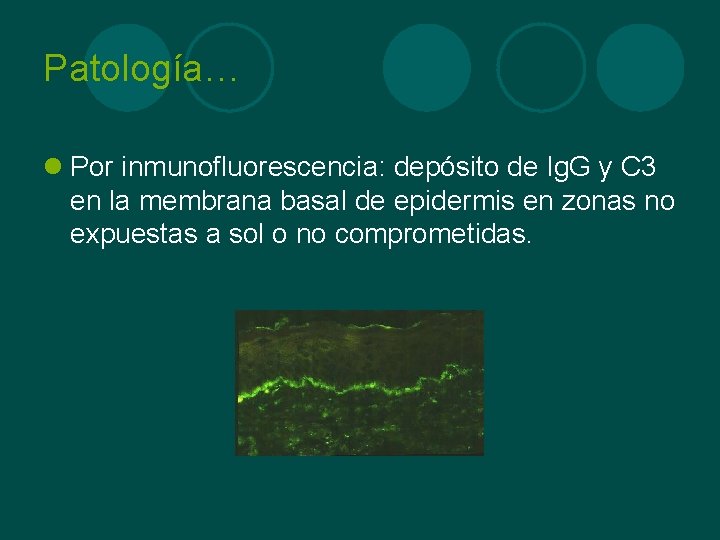 Patología…

Por inmunofluorescencia: depósito de IgG y C3 en la membrana basal de epidermis en zonas no expuestas a sol o no comprometidas.